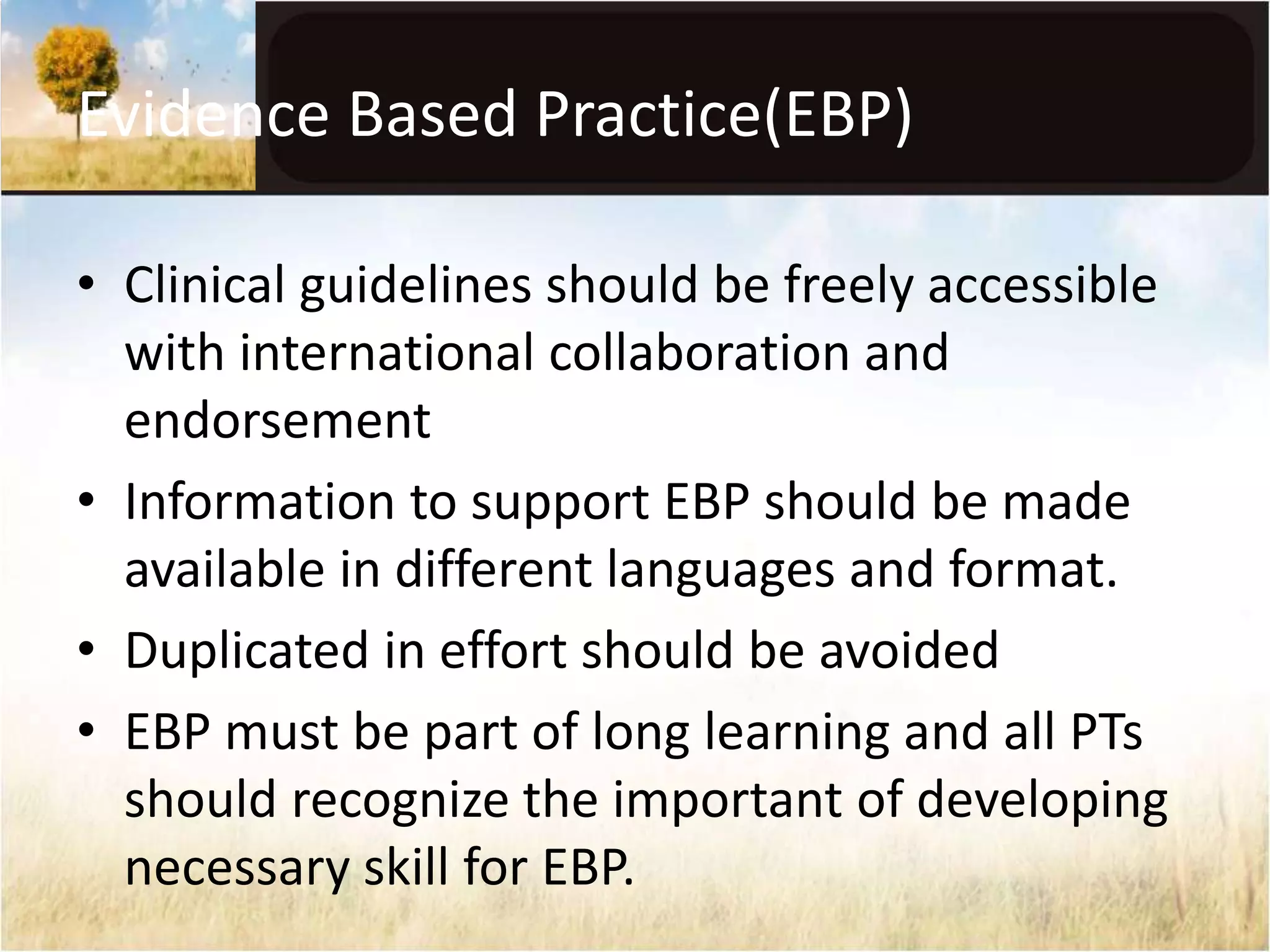 Evidence Based Practice(EBP)

• Clinical guidelines should be freely accessible with international collaboration and endorsement

• Information to support EBP should be made available in different languages and format.

• Duplicated in effort should be avoided

• EBP must be part of long learning and all PTs should recognize the important of developing necessary skill for EBP.